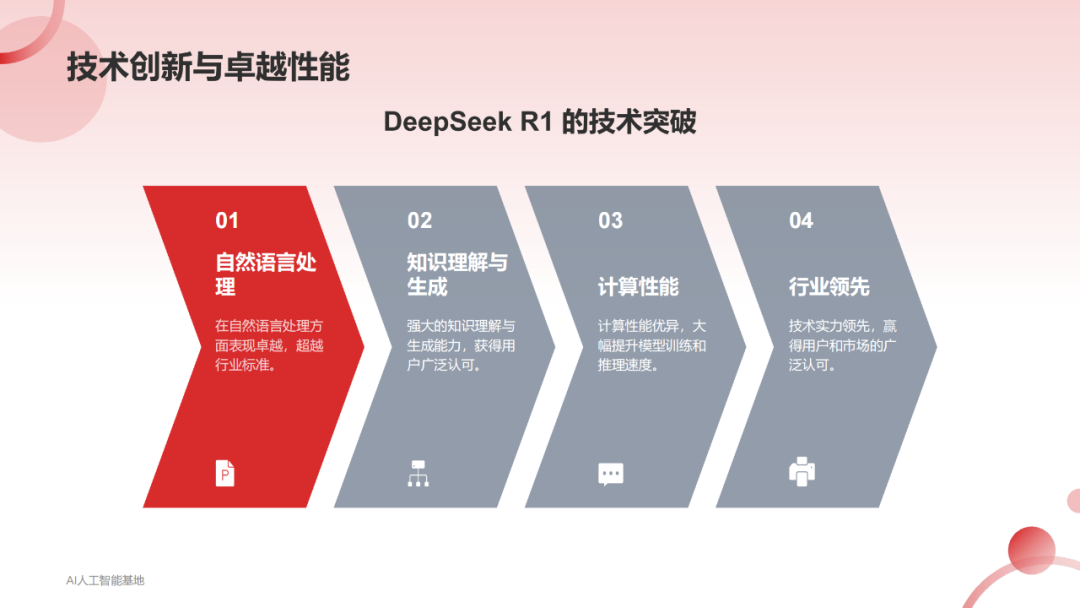 技术创新与卓越性能

DeepSeek R1 的技术突破

01

自然语言处理

在自然语言处理方面表现卓越，超越行业标准。

02

知识理解与生成

强大的知识理解与生成能力，获得用户广泛认可。

03

计算性能

计算性能优异，大幅提升模型训练和推理速度。

04

行业领先

技术实力领先，赢得用户和市场的广泛认可。

AI人工智能基地